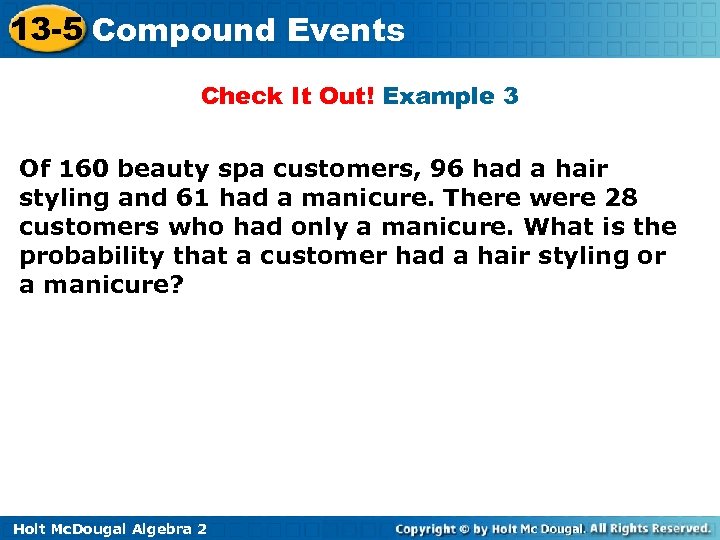 13-5 Compound Events

Check It Out! Example 3

Of 160 beauty spa customers, 96 had a hair styling and 61 had a manicure. There were 28 customers who had only a manicure. What is the probability that a customer had a hair styling or a manicure?

Holt McDougal Algebra 2

Copyright © by Holt Mc Dougal. All Rights Reserved.